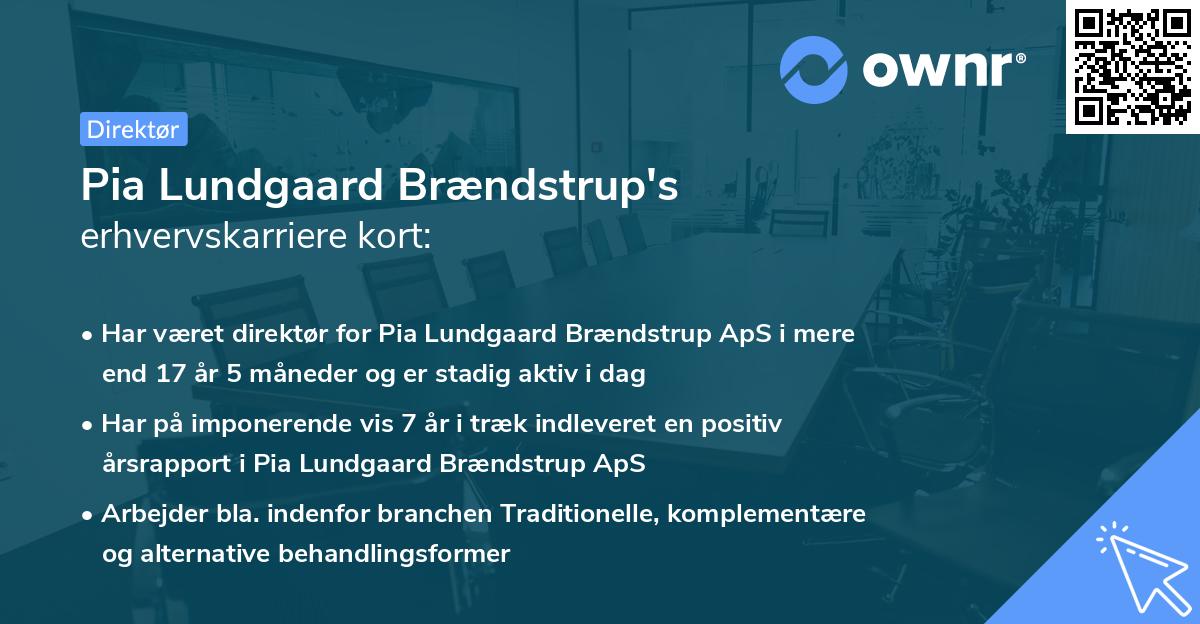 ownr®

Direktør

Pia Lundgaard Brændstrup's
erhvervskarriere kort:

• Har været direktør for Pia Lundgaard Brændstrup ApS i mere end 17 år 5 måneder og er stadig aktiv i dag
• Har på imponerende vis 7 år i træk indleveret en positiv årsrapport i Pia Lundgaard Brændstrup ApS
• Arbejder bla. indenfor branchen Traditionelle, komplementære og alternative behandlingsformer